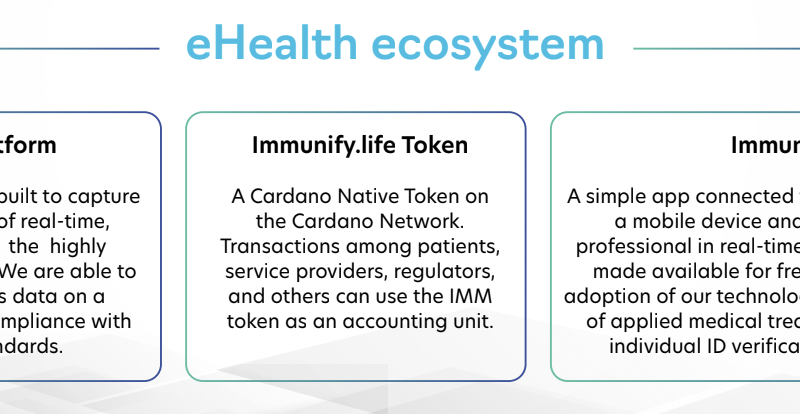 eHealth ecosystem

tform

built to capture of real-time, the highly We are able to s data on a mpliance with ndards.

Immunify.life Token

A Cardano Native Token on the Cardano Network. Transactions among patients, service providers, regulators, and others can use the IMM token as an accounting unit.

Immun

A simple app connected a mobile device and professional in real-time made available for fre adoption of our technolo of applied medical tre individual ID verifica